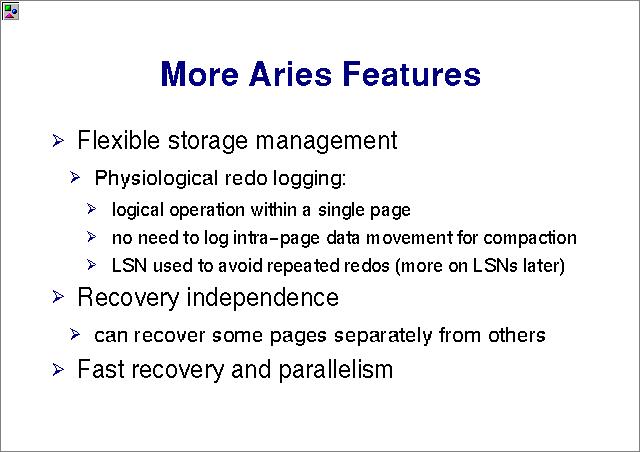 More Aries Features

➢ Flexible storage management

➢ Physiological redo logging:

➢ logical operation within a single page

➢ no need to log intra-page data movement for compaction

➢ LSN used to avoid repeated redos (more on LSNs later)

➢ Recovery independence

➢ can recover some pages separately from others

➢ Fast recovery and parallelism